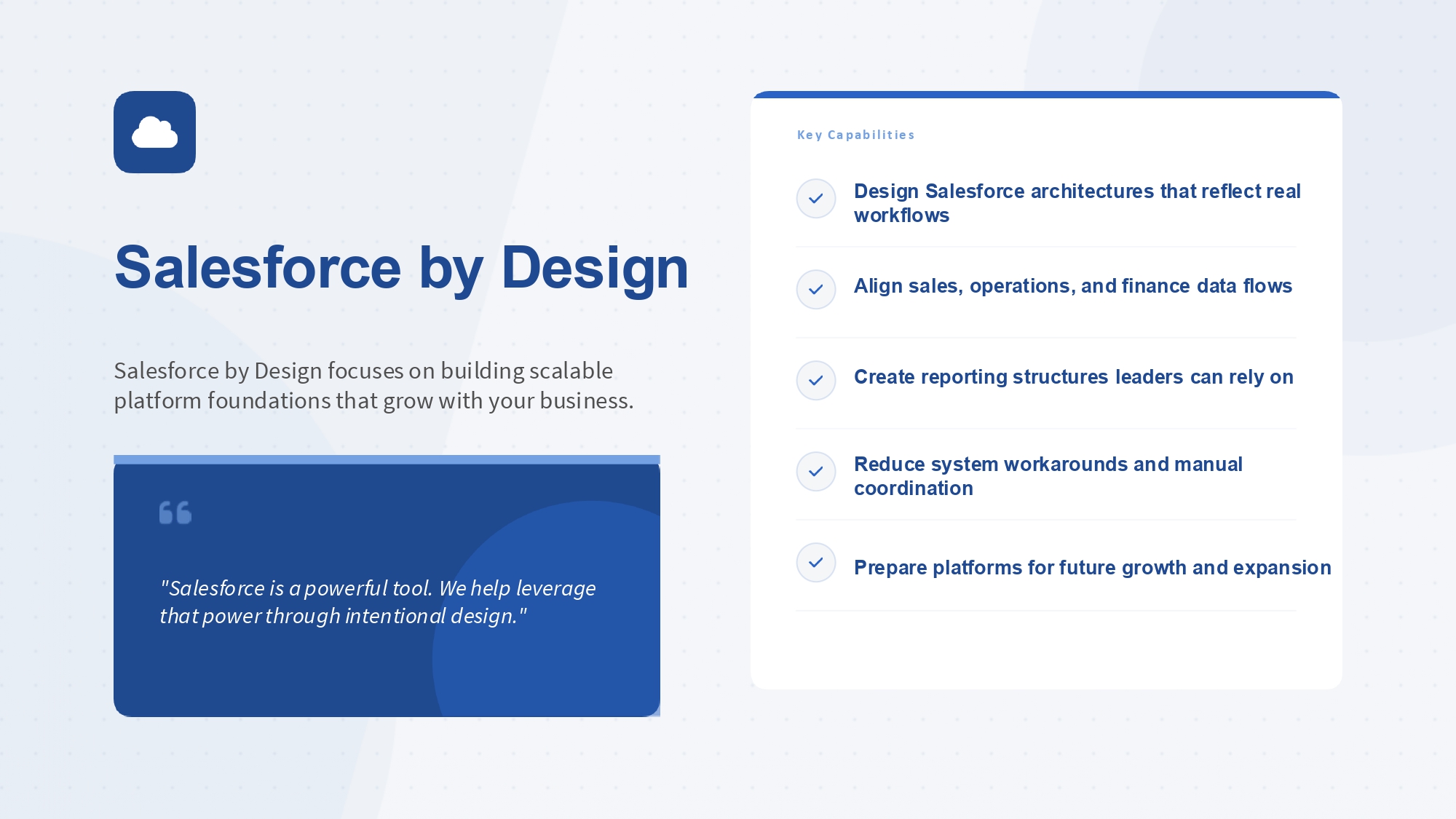 Salesforce by Design

Salesforce by Design focuses on building scalable platform foundations that grow with your business.

"Salesforce is a powerful tool. We help leverage that power through intentional design."

Key Capabilities

Design Salesforce architectures that reflect real workflows

Align sales, operations, and finance data flows

Create reporting structures leaders can rely on

Reduce system workarounds and manual coordination

Prepare platforms for future growth and expansion